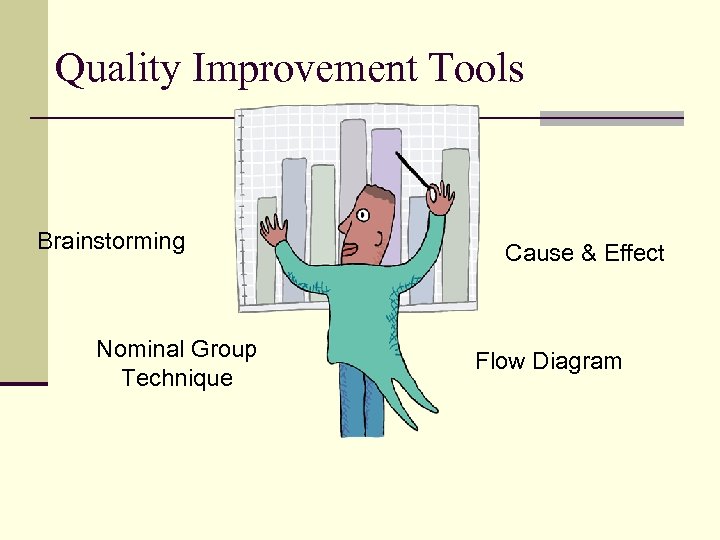 Quality Improvement Tools

Brainstorming

Cause & Effect

Nominal Group Technique

Flow Diagram